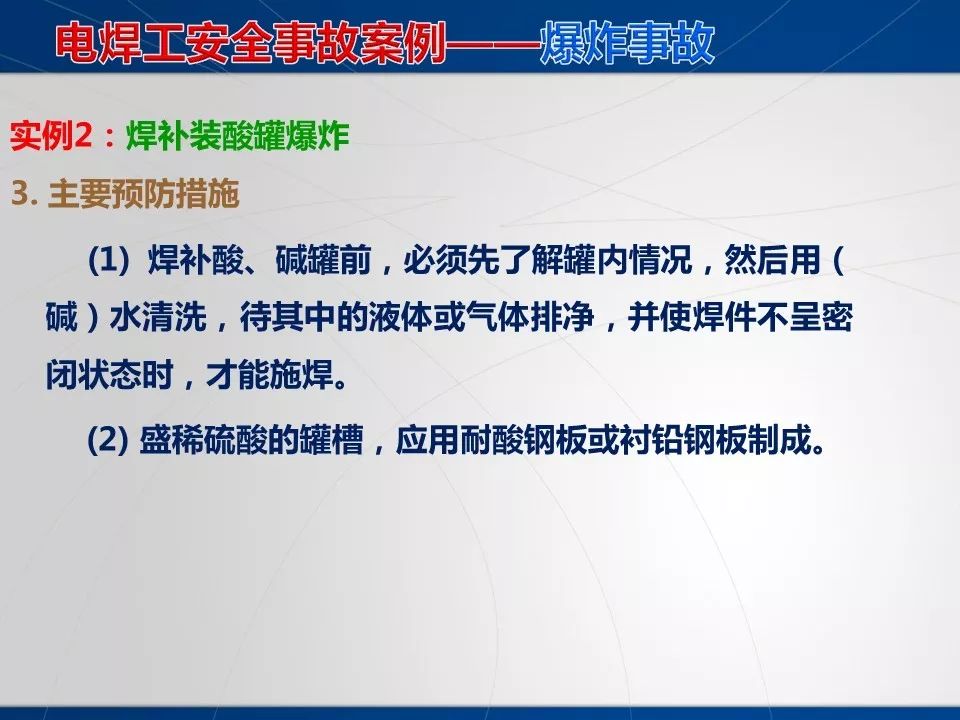 电焊工安全事故案例——爆炸事故

实例2：焊补装酸罐爆炸

3. 主要预防措施

(1) 焊补酸、碱罐前，必须先了解罐内情况，然后用（碱）水清洗，待其中的液体或气体排净，并使焊件不呈密闭状态时，才能施焊。

(2) 盛稀硫酸的罐槽，应用耐酸钢板或衬铅钢板制成。